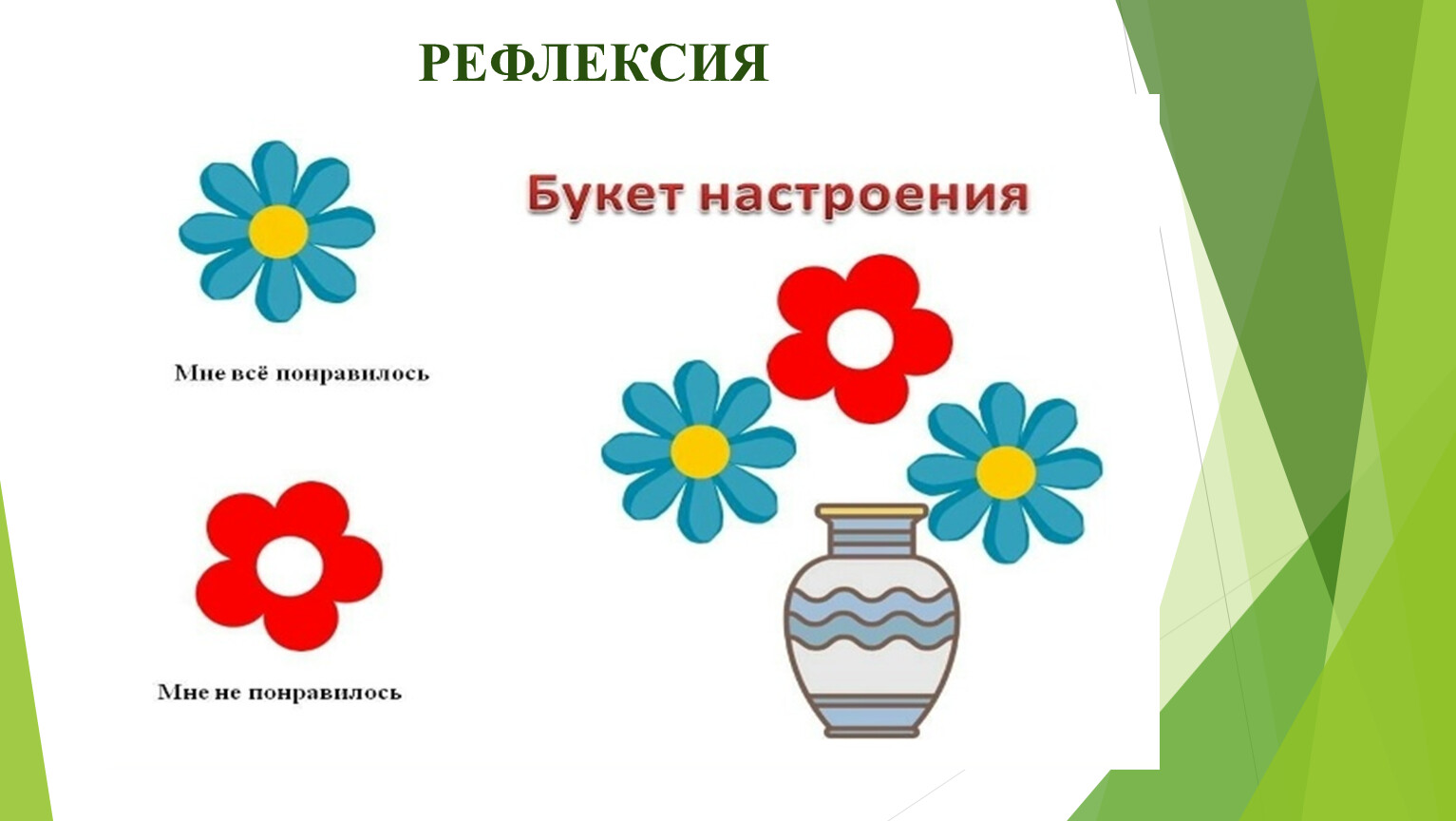 РЕФЛЕКСИЯ

Букет настроения

Мне всё понравилось

Мне не понравилось